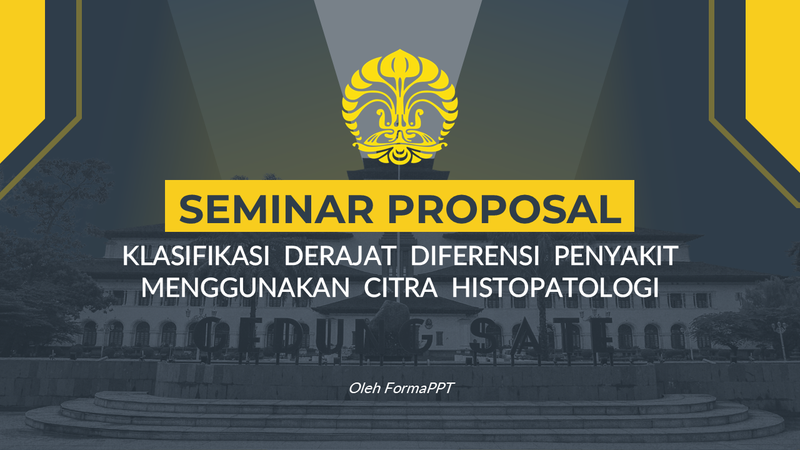 SEMINAR PROPOSAL

KLASIFIKASI DERAJAT DIFERENSI PENYAKIT MENGGUNAKAN CITRA HISTOPATOLOGI

GEDUNG SATE

Oleh FormaPPT